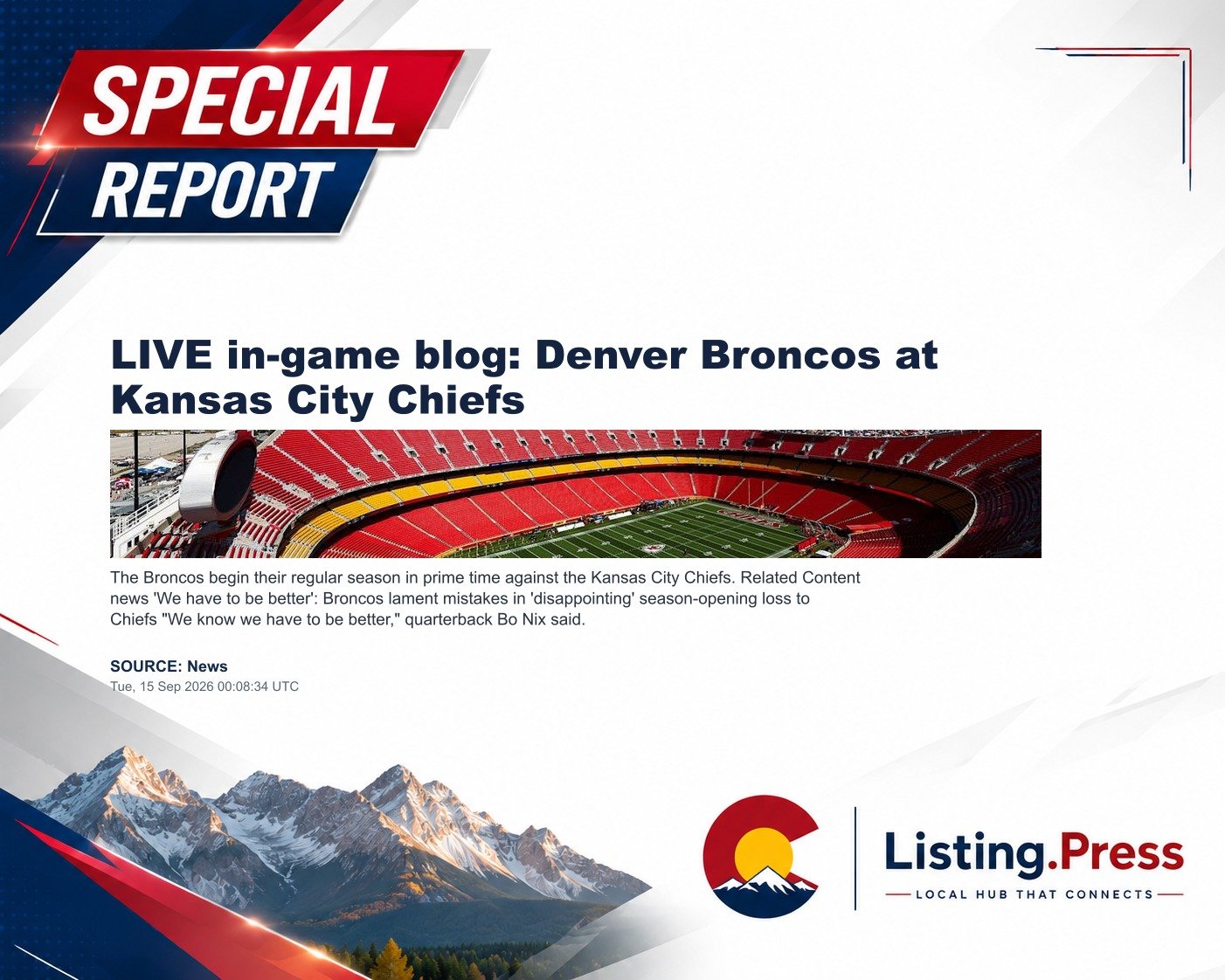 SPECIAL REPORT

LIVE in-game blog: Denver Broncos at Kansas City Chiefs

The Broncos begin their regular season in prime time against the Kansas City Chiefs. Related Content news 'We have to be better': Broncos lament mistakes in 'disappointing' season-opening loss to Chiefs "We know we have to be better," quarterback Bo Nix said.

SOURCE: News
Tue, 15 Sep 2026 00:08:34 UTC

Listing.Press
LOCAL HUB THAT CONNECTS